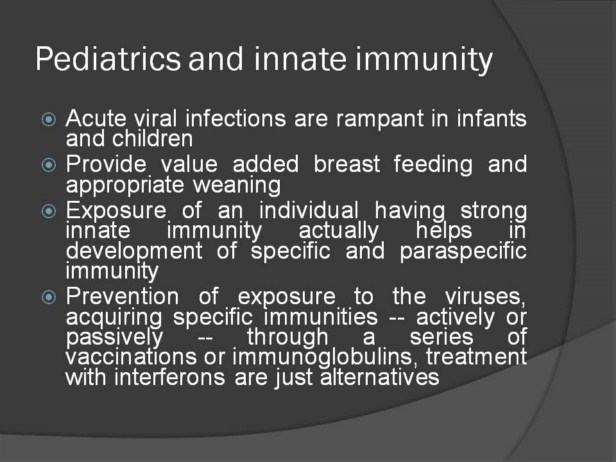 Pediatrics and innate immunity

Acute viral infections are rampant in infants and children

Provide value added breast feeding and appropriate weaning

Exposure of an individual having strong innate immunity actually helps in development of specific and paraspecific immunity

Prevention of exposure to the viruses, acquiring specific immunities -- actively or passively -- through a series of vaccinations or immunoglobulins, treatment with interferons are just alternatives